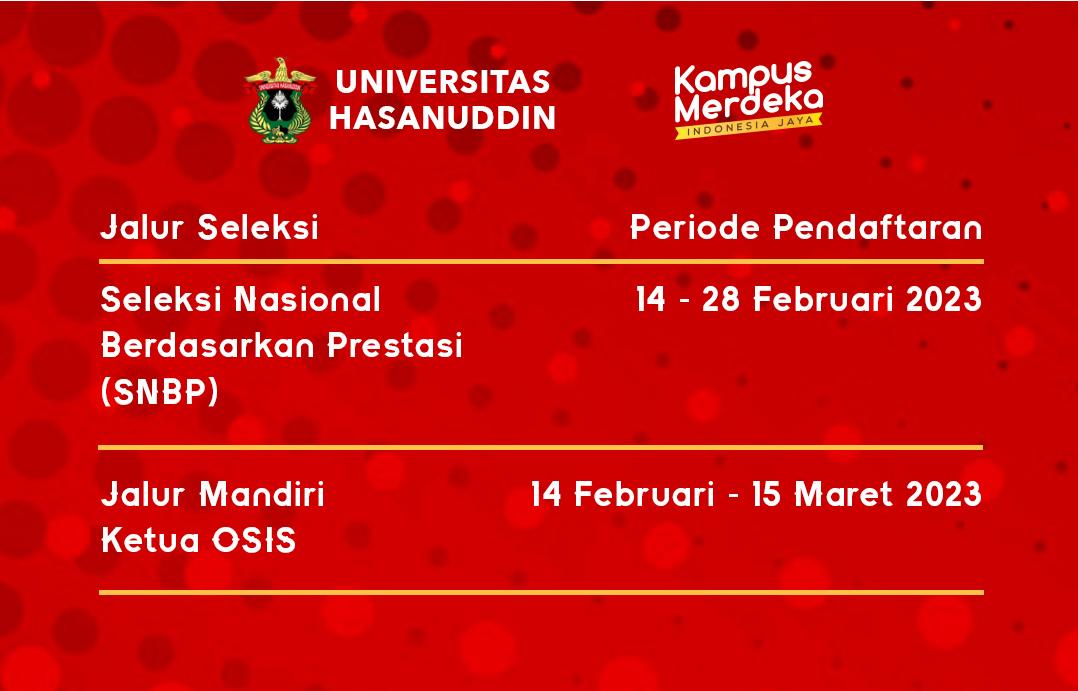 UNIVERSITAS HASANUDDIN

Kampus Merdeka
INDONESIA JAYA

| Jalur Seleksi | Periode Pendaftaran |
|---|---|
| Seleksi Nasional Berdasarkan Prestasi (SNBP) | 14 - 28 Februari 2023 |
| Jalur Mandiri Ketua OSIS | 14 Februari - 15 Maret 2023 |